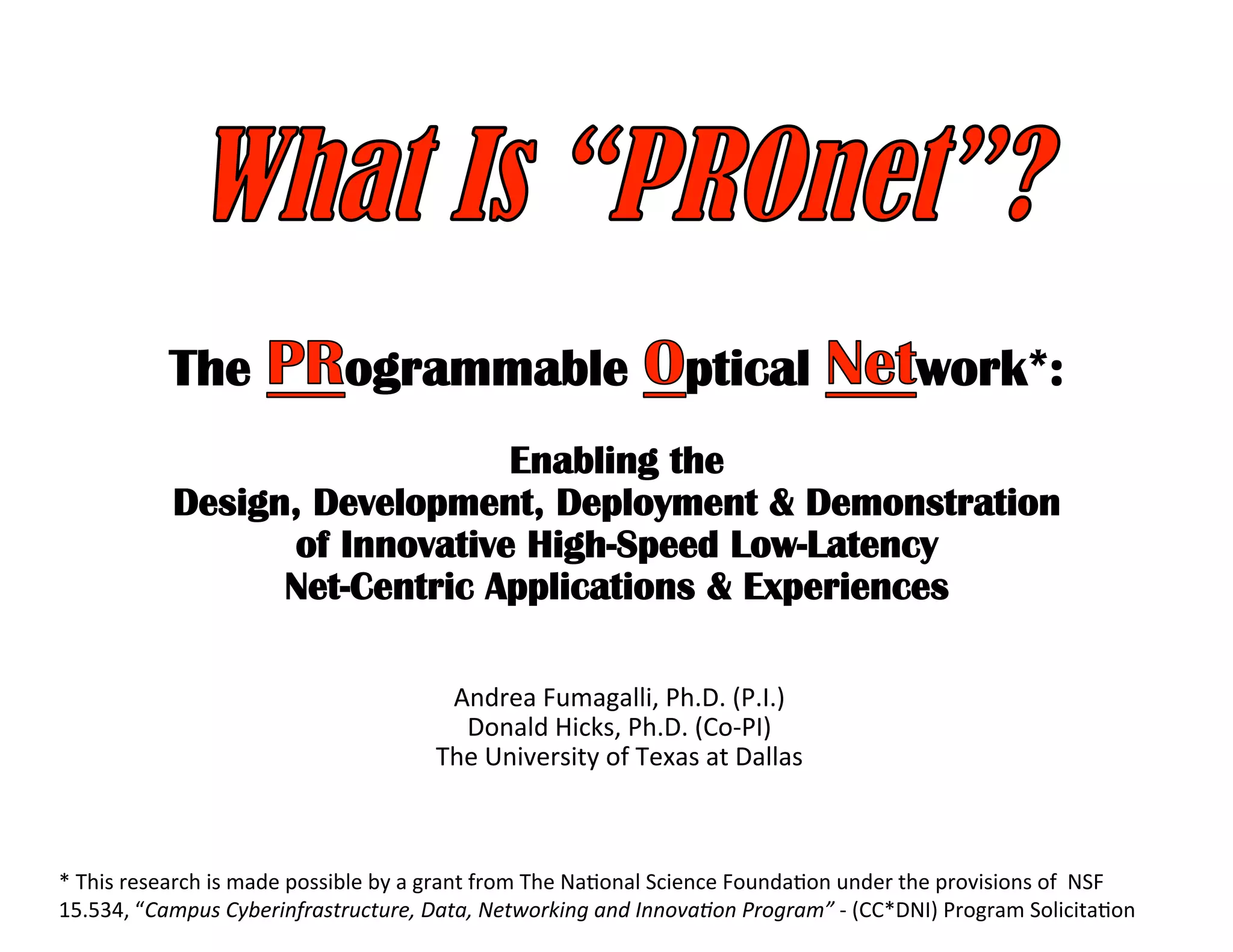 What Is "PROnet"?

The PRogrammable Optical Network*:

Enabling the
Design, Development, Deployment & Demonstration
of Innovative High-Speed Low-Latency
Net-Centric Applications & Experiences

Andrea Fumagalli, Ph.D. (P.I.)
Donald Hicks, Ph.D. (Co-PI)
The University of Texas at Dallas

* This research is made possible by a grant from The National Science Foundation under the provisions of NSF 15.534, "Campus Cyberinfrastructure, Data, Networking and Innovation Program" - (CC*DNI) Program Solicitation